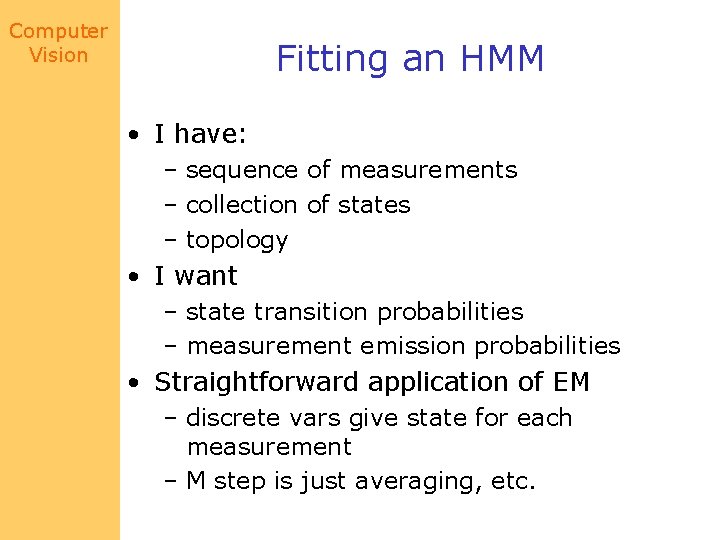 Computer Vision

Fitting an HMM

• I have:
– sequence of measurements
– collection of states
– topology
• I want
– state transition probabilities
– measurement emission probabilities
• Straightforward application of EM
– discrete vars give state for each measurement
– M step is just averaging, etc.